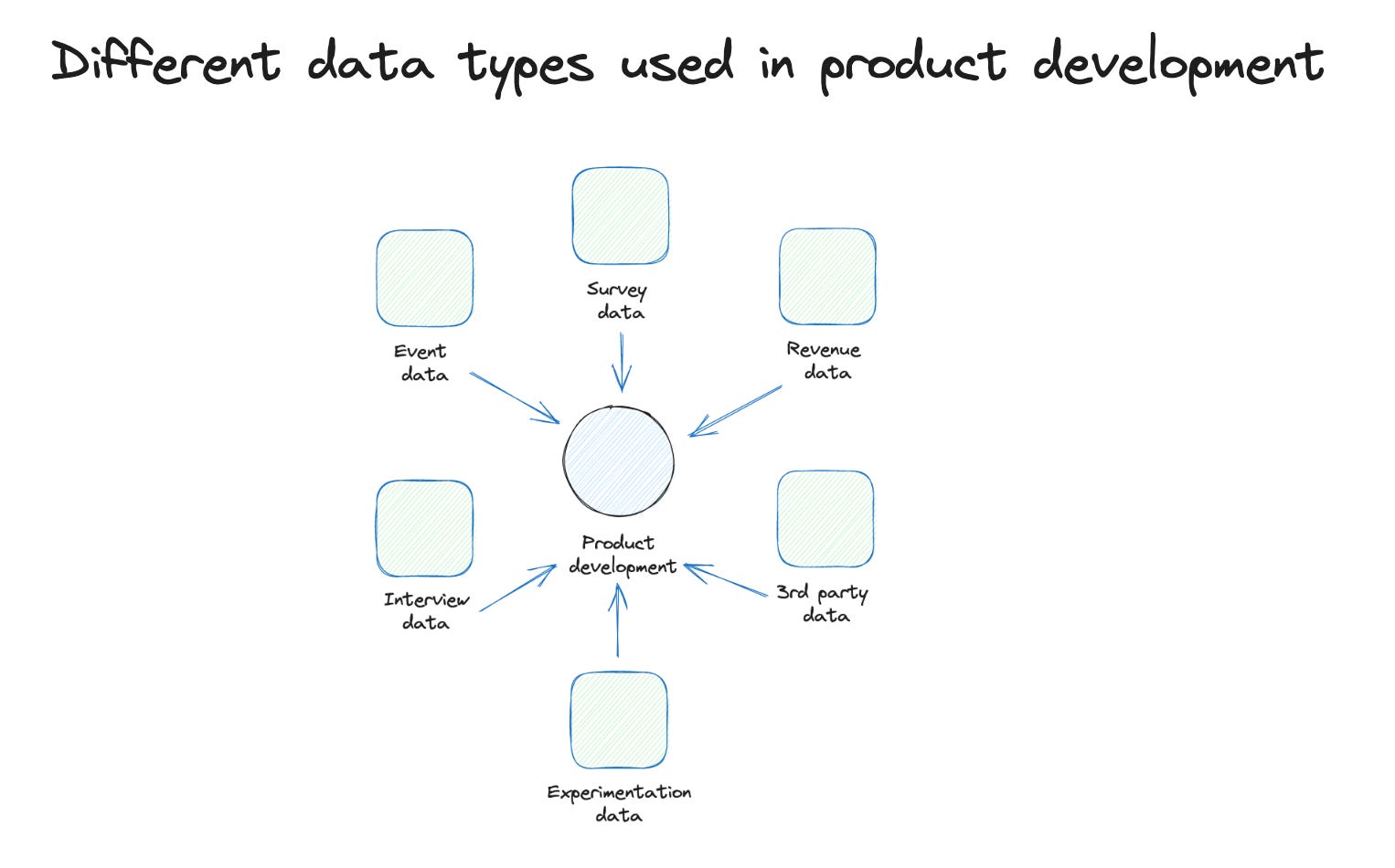 Different data types used in product development

Survey data

Event data

Revenue data

Product development

Interview data

3rd party data

Experimentation data